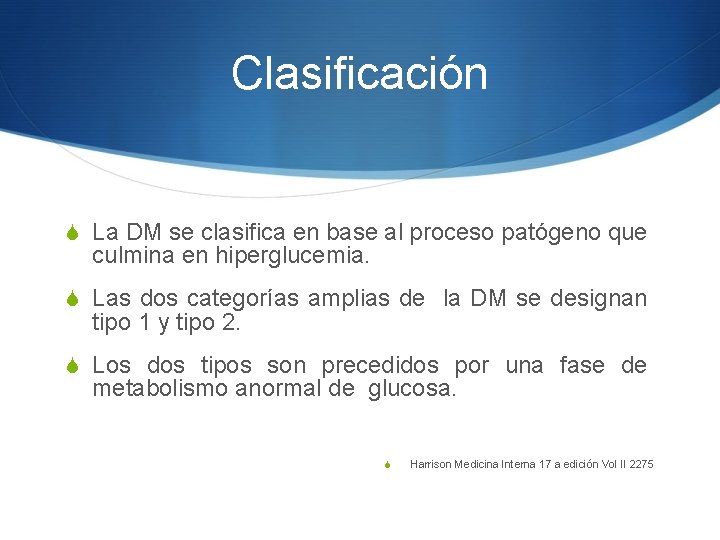 Clasificación

La DM se clasifica en base al proceso patógeno que culmina en hiperglucemia.

Las dos categorías amplias de la DM se designan tipo 1 y tipo 2.

Los dos tipos son precedidos por una fase de metabolismo anormal de glucosa.

Harrison Medicina Interna 17 a edición Vol II 2275